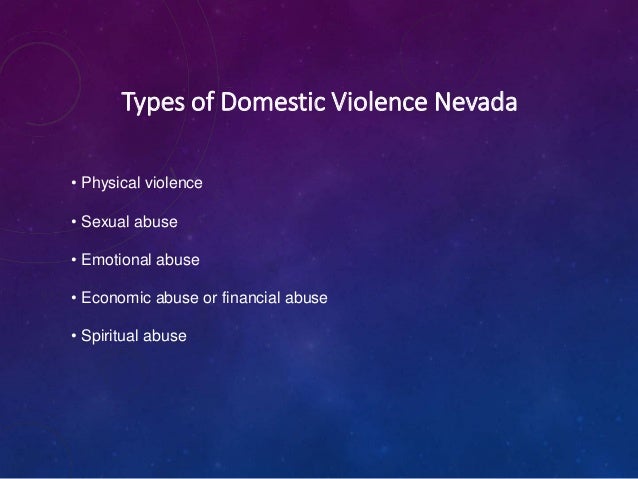 Types of Domestic Violence Nevada

• Physical violence

• Sexual abuse

• Emotional abuse

• Economic abuse or financial abuse

• Spiritual abuse